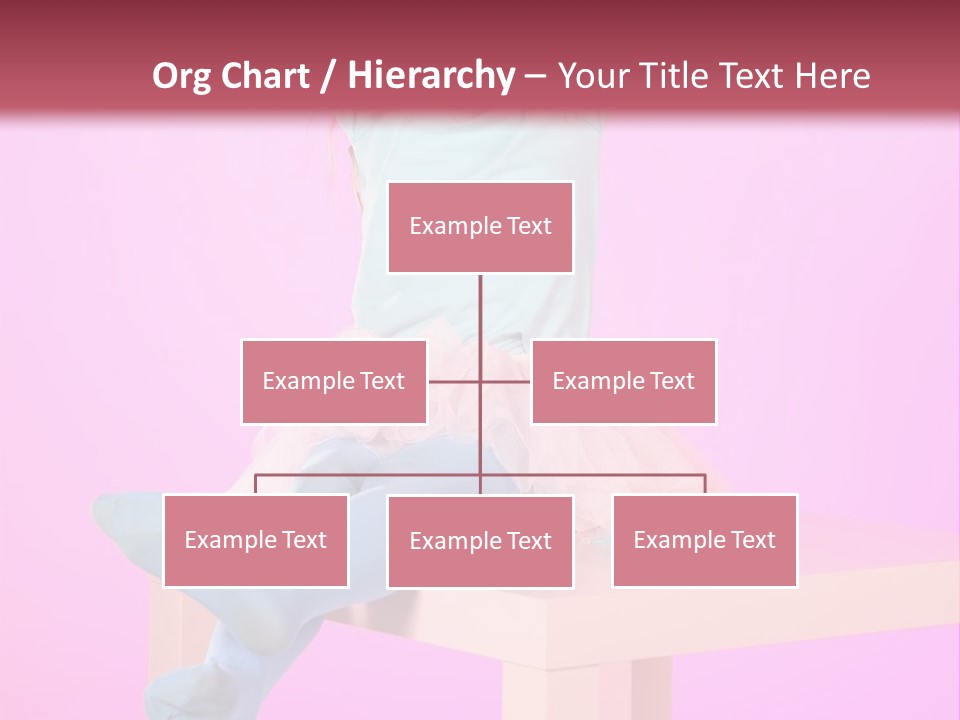 Org Chart / Hierarchy – Your Title Text Here

Example Text

Example Text

Example Text

Example Text

Example Text

Example Text